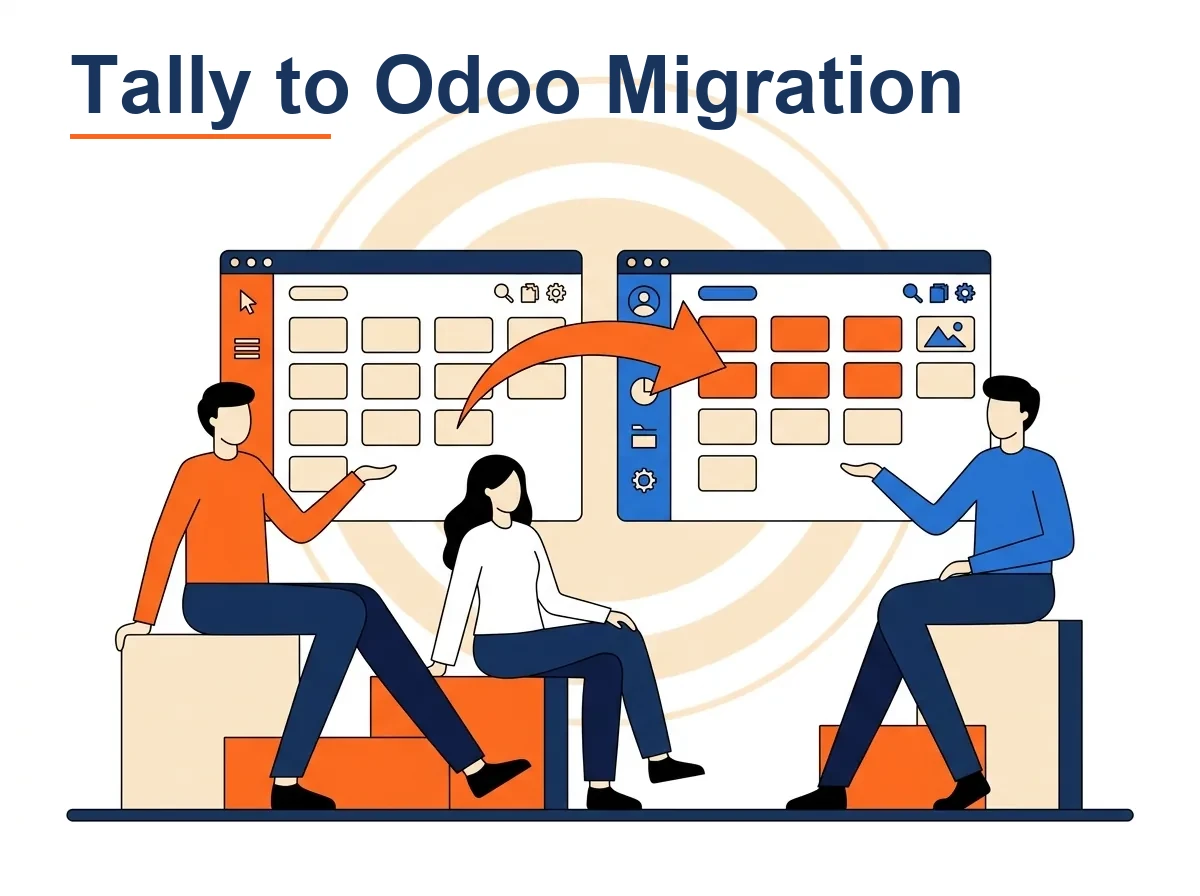 Tally to Odoo Migration